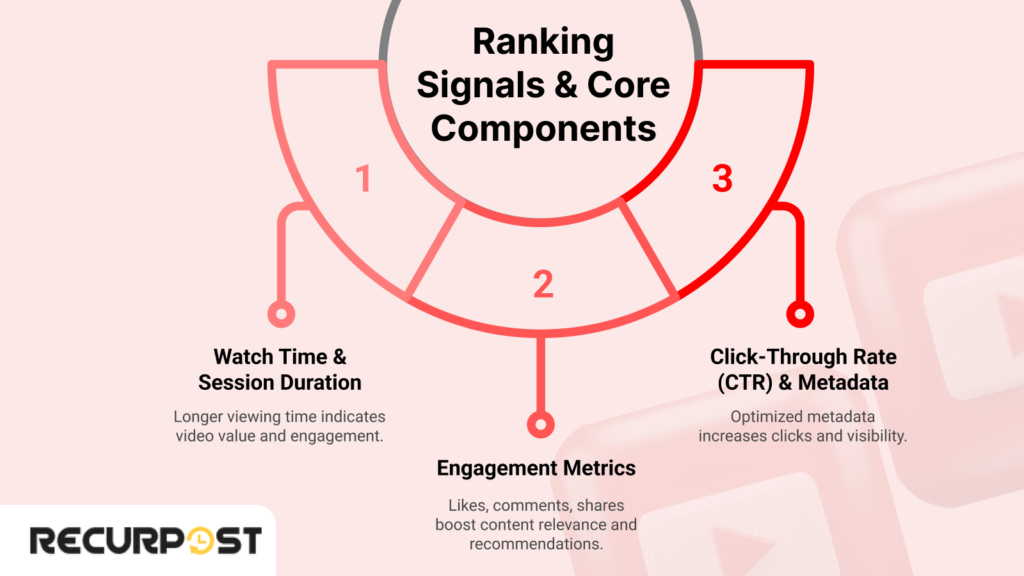 Ranking Signals & Core Components

1

2

3

Watch Time & Session Duration

Longer viewing time indicates video value and engagement.

Engagement Metrics

Likes, comments, shares boost content relevance and recommendations.

Click-Through Rate (CTR) & Metadata

Optimized metadata increases clicks and visibility.

RECURPOST